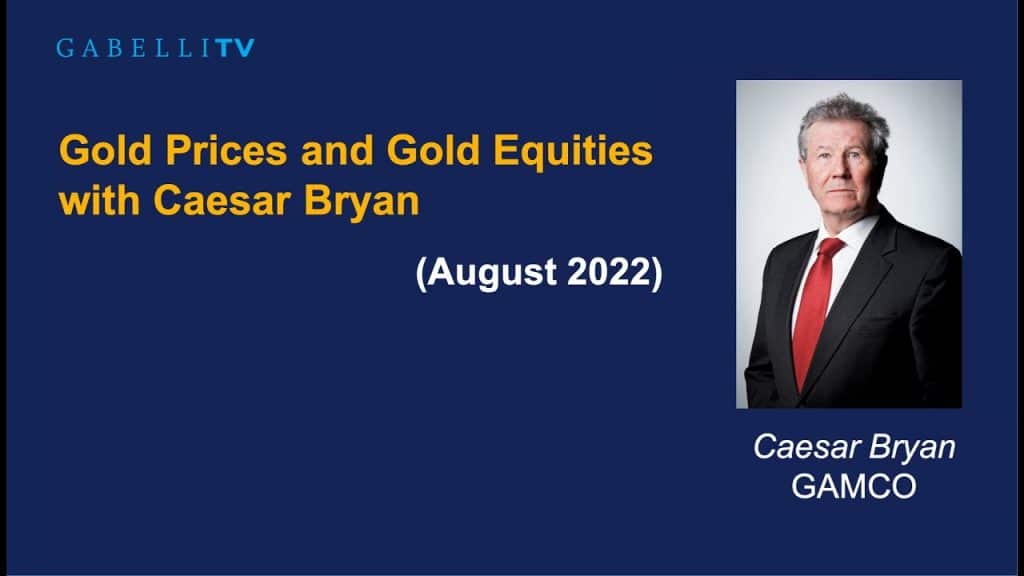 GABELLITV

Gold Prices and Gold Equities with Caesar Bryan

(August 2022)

Caesar Bryan
GAMCO